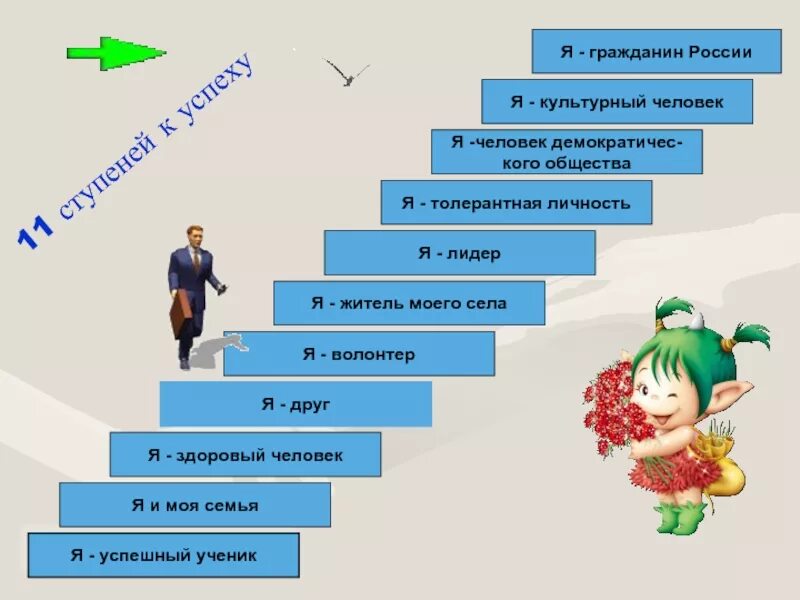 11 ступеней к успеху

Я - гражданин России

Я - культурный человек

Я -человек демократического общества

Я - толерантная личность

Я - лидер

Я - житель моего села

Я - волонтер

Я - друг

Я - здоровый человек

Я и моя семья

Я - успешный ученик